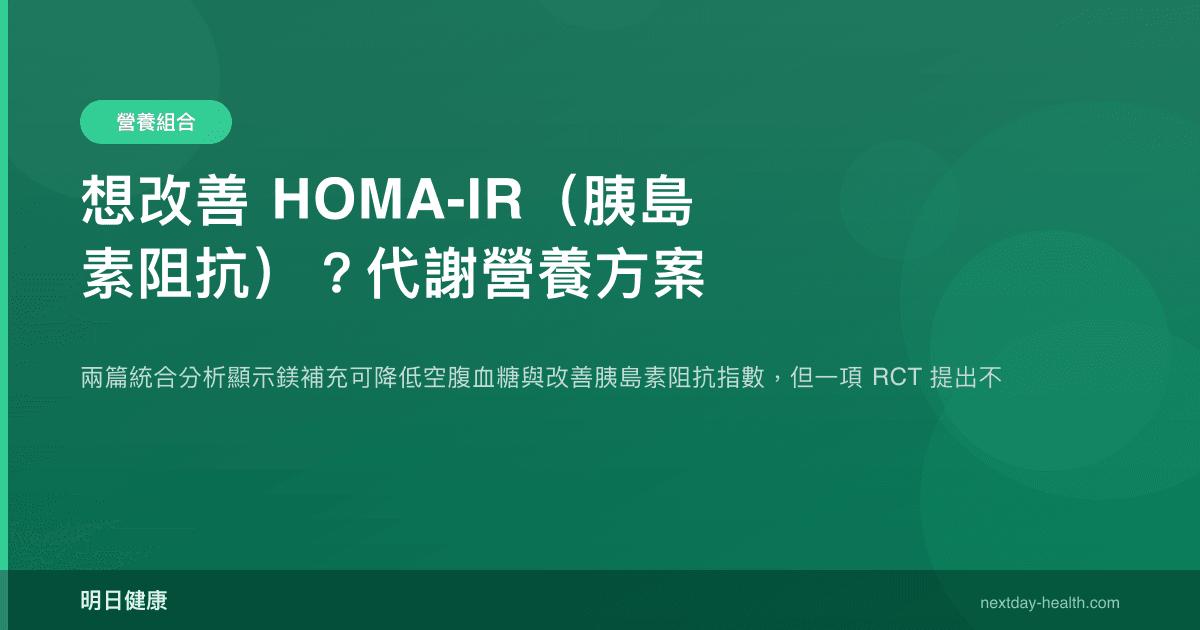 營養組合

想改善 HOMA-IR（胰島素阻抗）？代謝營養方案

兩篇統合分析顯示鎂補充可降低空腹血糖與改善胰島素阻抗指數，但一項 RCT 提出不

明日健康

nextday-health.com